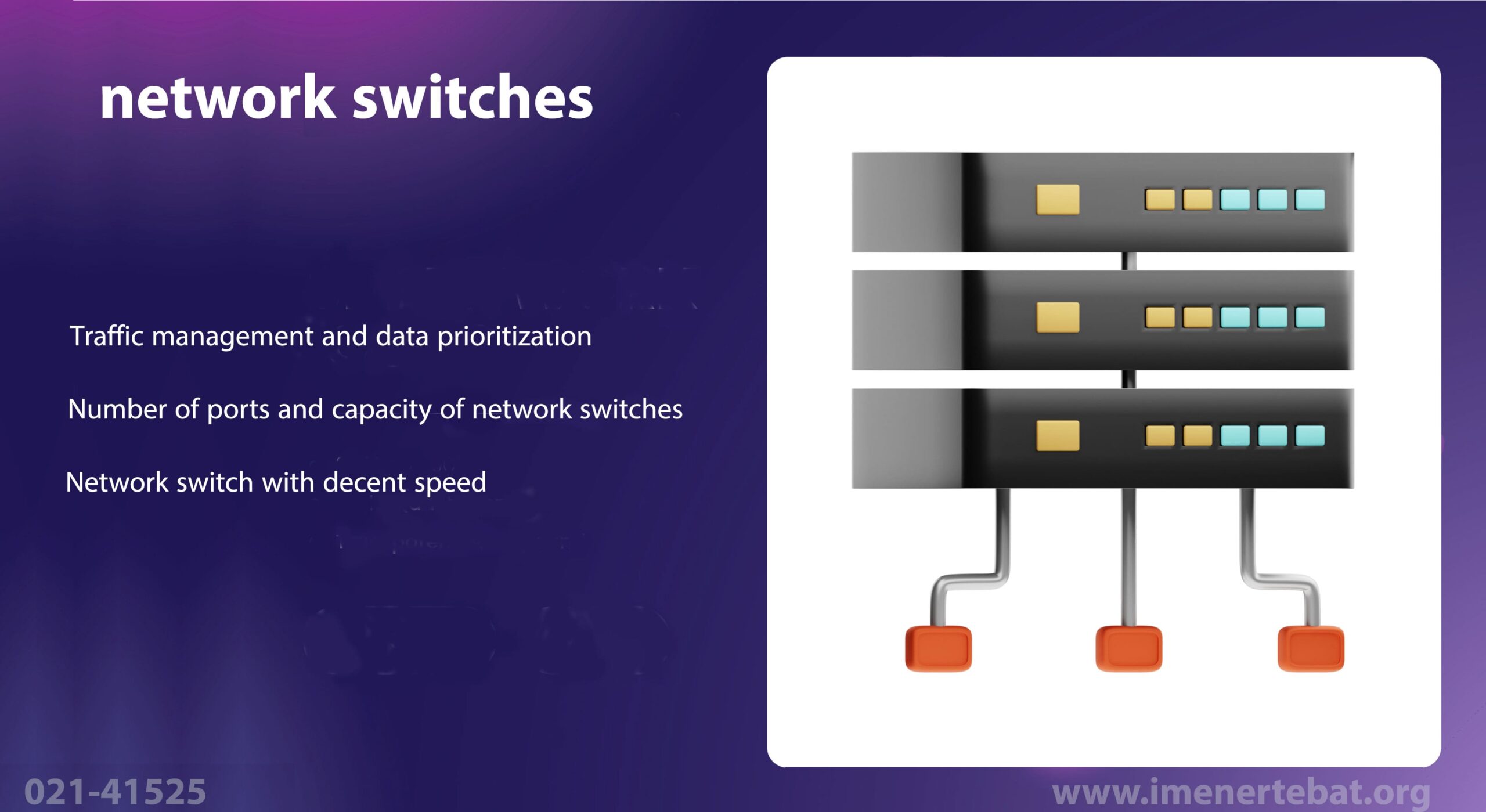 network switches

Traffic management and data prioritization

Number of ports and capacity of network switches

Network switch with decent speed

021-41525

www.imenertebat.org